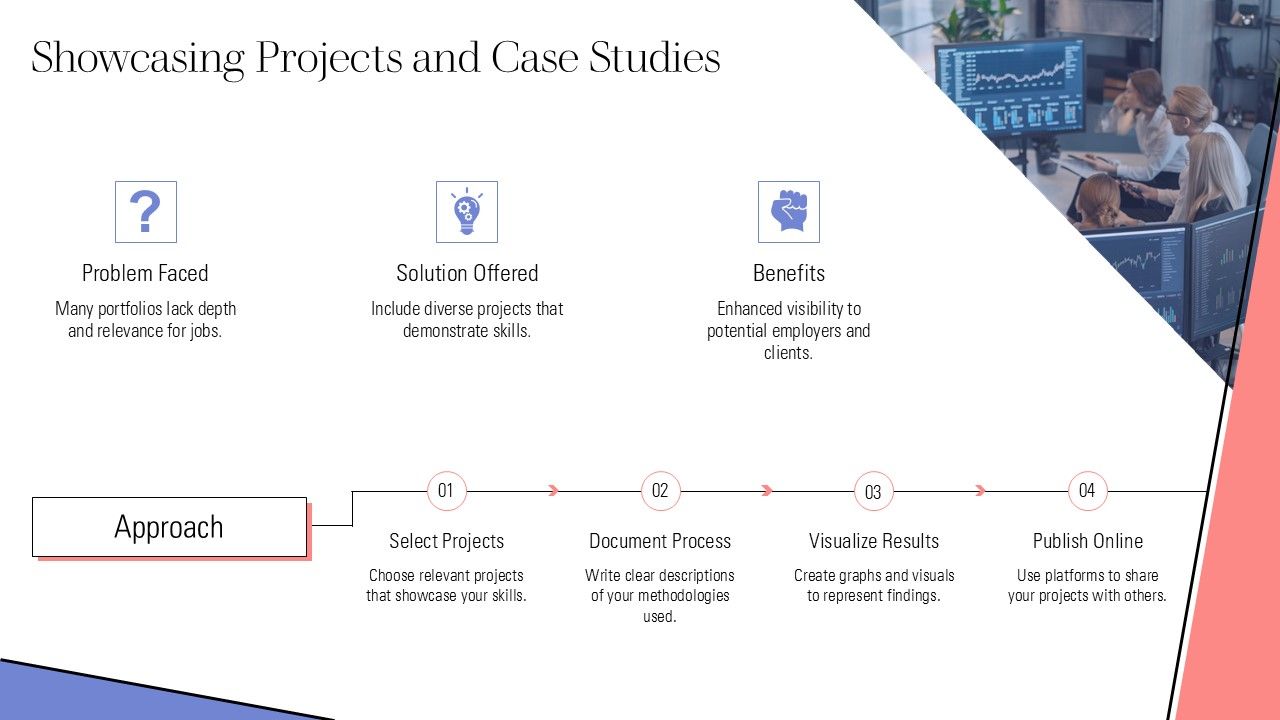 Showcasing Projects and Case Studies

?

Problem Faced

Many portfolios lack depth and relevance for jobs.

Solution Offered

Include diverse projects that demonstrate skills.

Benefits

Enhanced visibility to potential employers and clients.

Approach

01

Select Projects

Choose relevant projects that showcase your skills.

02

Document Process

Write clear descriptions of your methodologies used.

03

Visualize Results

Create graphs and visuals to represent findings.

04

Publish Online

Use platforms to share your projects with others.